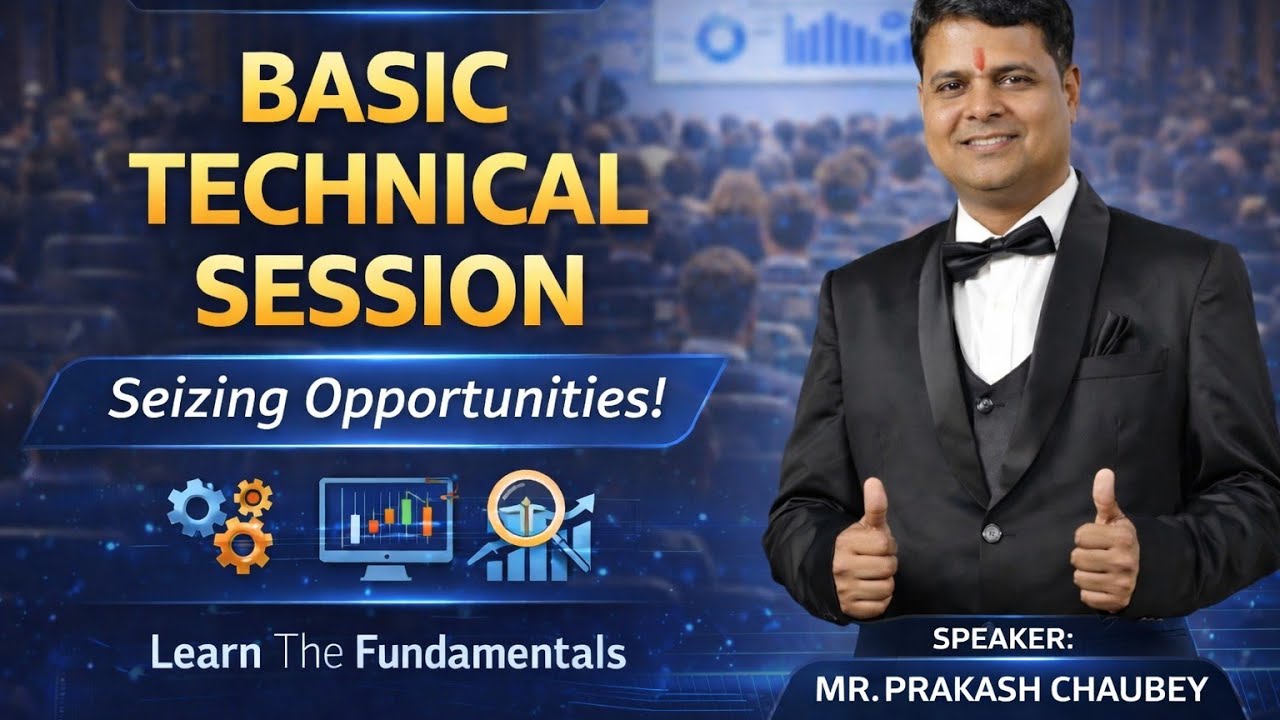 BASIC TECHNICAL SESSION

Seizing Opportunities!

Learn The Fundamentals

SPEAKER:
MR. PRAKASH CHAUBEY